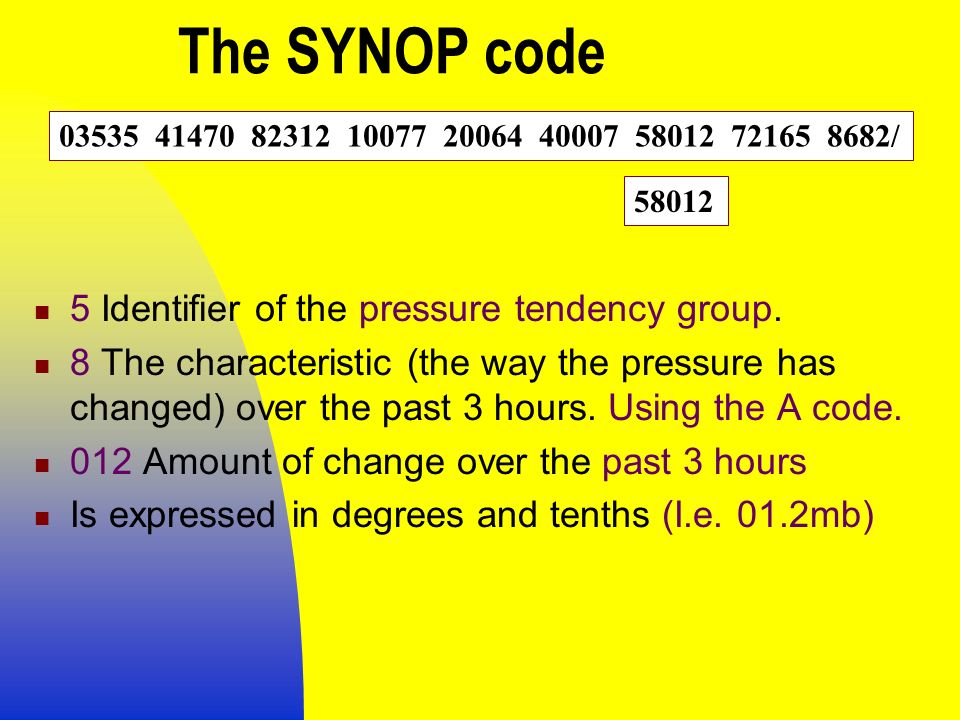 The SYNOP code

03535 41470 82312 10077 20064 40007 58012 72165 8682/

58012

- 5 Identifier of the pressure tendency group.
- 8 The characteristic (the way the pressure has changed) over the past 3 hours. Using the A code.
- 012 Amount of change over the past 3 hours
- Is expressed in degrees and tenths (I.e. 01.2mb)